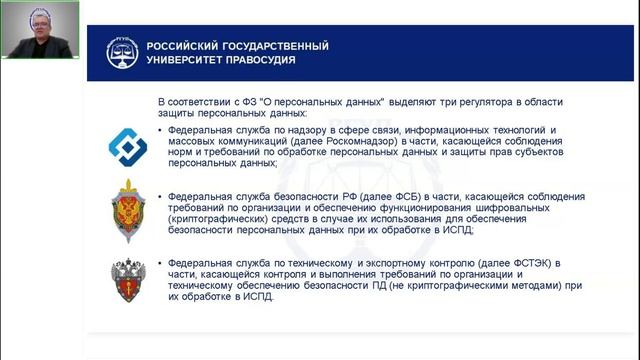 РГУП

РОССИЙСКИЙ ГОСУДАРСТВЕННЫЙ УНИВЕРСИТЕТ ПРАВОСУДИЯ

В соответствии с ФЗ "О персональных данных" выделяют три регулятора в области защиты персональных данных:

• Федеральная служба по надзору в сфере связи, информационных технологий и массовых коммуникаций (далее Роскомнадзор) в части, касающейся соблюдения норм и требований по обработке персональных данных и защиты прав субъектов персональных данных;

• Федеральная служба безопасности РФ (далее ФСБ) в части, касающейся соблюдения требований по организации и обеспечению функционирования шифровальных (криптографических) средств в случае их использования для обеспечения безопасности персональных данных при их обработке в ИСПД;

• Федеральная служба по техническому и экспортному контролю (далее ФСТЭК) в части, касающейся контроля и выполнения требований по организации и техническому обеспечению безопасности ПД (не криптографическими методами) при их обработке в ИСПД.